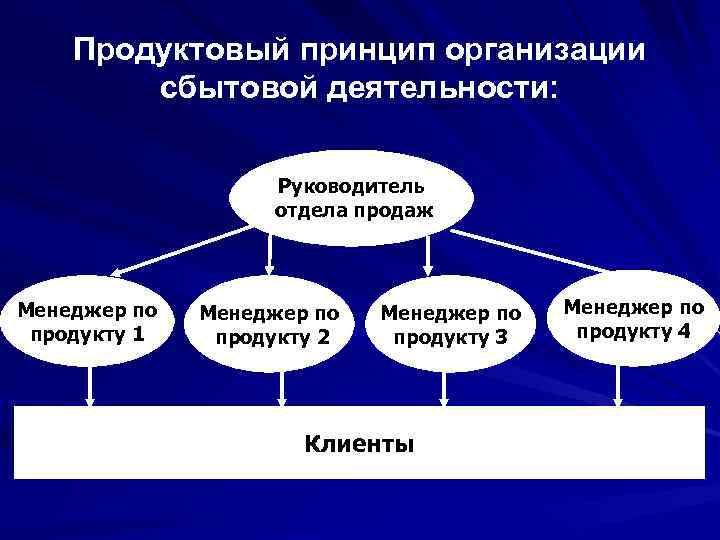 Продуктовый принцип организации сбытовой деятельности:

Руководитель отдела продаж

Менеджер по продукту 1

Менеджер по продукту 2

Менеджер по продукту 3

Менеджер по продукту 4

Клиенты